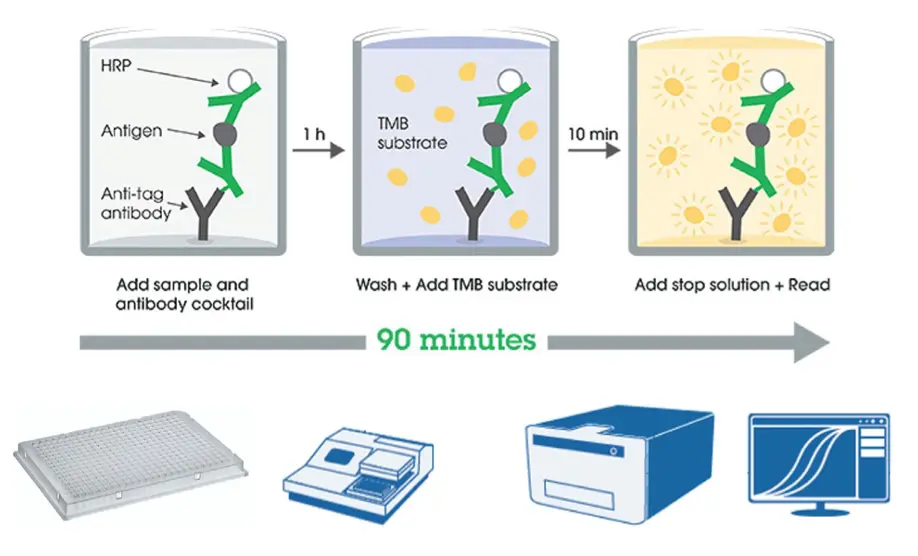 HRP

Antigen

Anti-tag antibody

1 h

TMB substrate

10 min

Add sample and antibody cocktail

Wash + Add TMB substrate

Add stop solution + Read

90 minutes